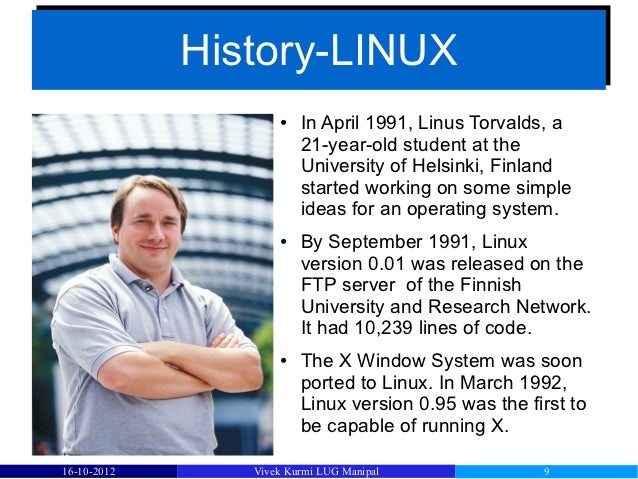 History-LINUX

• In April 1991, Linus Torvalds, a 21-year-old student at the University of Helsinki, Finland started working on some simple ideas for an operating system.

• By September 1991, Linux version 0.01 was released on the FTP server of the Finnish University and Research Network. It had 10,239 lines of code.

• The X Window System was soon ported to Linux. In March 1992, Linux version 0.95 was the first to be capable of running X.

16-10-2012 Vivek Kurmi LUG Manipal 9